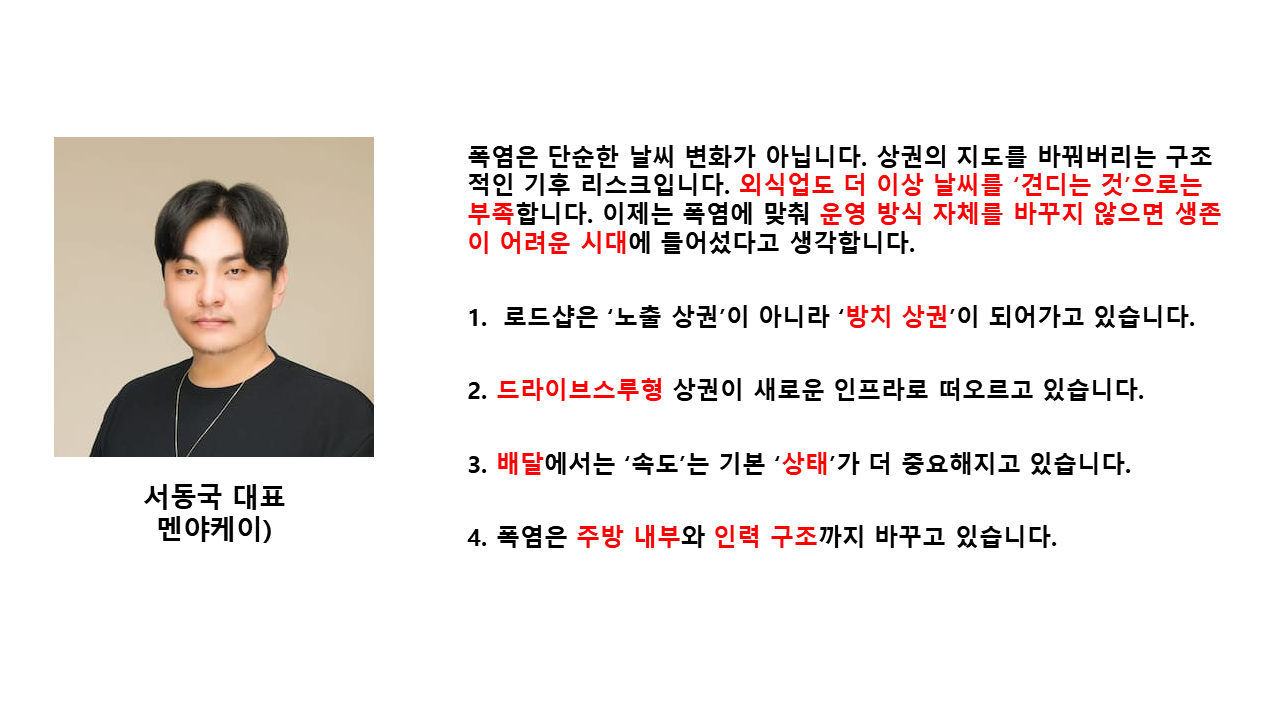 서동국 대표
멘야케이)

폭염은 단순한 날씨 변화가 아닙니다. 상권의 지도를 바꿔버리는 구조적인 기후 리스크입니다. 외식업도 더 이상 날씨를 ‘견디는 것’으로는 부족합니다. 이제는 폭염에 맞춰 운영 방식 자체를 바꾸지 않으면 생존이 어려운 시대에 들어섰다고 생각합니다.

1. 로드샵은 ‘노출 상권’이 아니라 ‘방치 상권’이 되어가고 있습니다.

2. 드라이브스루형 상권이 새로운 인프라로 떠오르고 있습니다.

3. 배달에서는 ‘속도’는 기본 ‘상태’가 더 중요해지고 있습니다.

4. 폭염은 주방 내부와 인력 구조까지 바꾸고 있습니다.